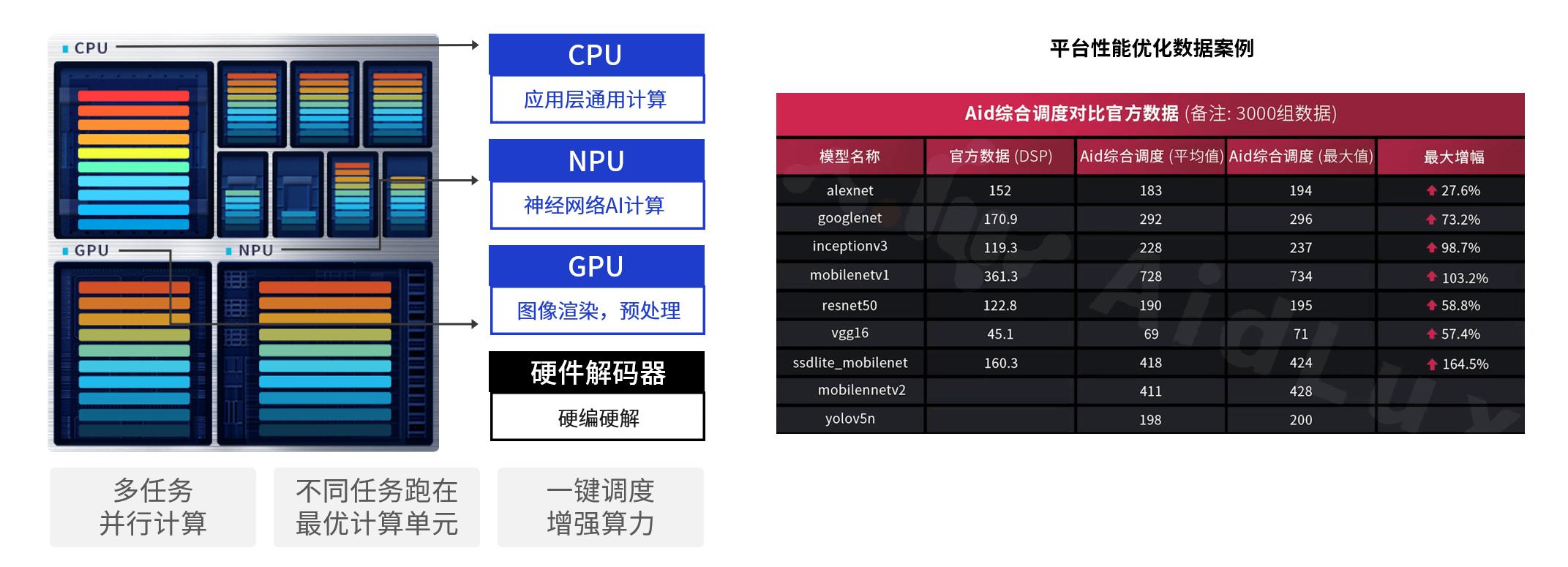 CPU

GPU

NPU

CPU
应用层通用计算

NPU
神经网络AI计算

GPU
图像渲染，预处理

硬件解码器
硬编硬解

多任务
并行计算

不同任务跑在
最优计算单元

一键调度
增强算力

平台性能优化数据案例

Aid综合调度对比官方数据 (备注: 3000组数据)

| 模型名称 | 官方数据 (DSP) | Aid综合调度 (平均值) | Aid综合调度 (最大值) | 最大增幅 |
|---|---|---|---|---|
| alexnet | 152 | 183 | 194 | 27.6% |
| googlenet | 170.9 | 292 | 296 | 73.2% |
| inceptionv3 | 119.3 | 228 | 237 | 98.7% |
| mobilenetv1 | 361.3 | 728 | 734 | 103.2% |
| resnet50 | 122.8 | 190 | 195 | 58.8% |
| vgg16 | 45.1 | 69 | 71 | 57.4% |
| ssdlite_mobilenet | 160.3 | 418 | 424 | 164.5% |
| mobilennetv2 |  | 411 | 428 |  |
| yolov5n |  | 198 | 200 |  |